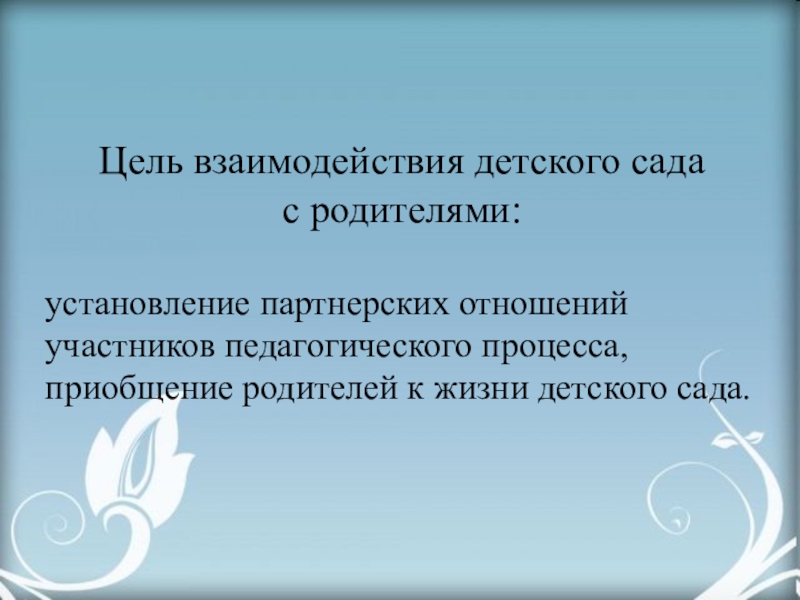 Цель взаимодействия детского сада с родителями:

установление партнерских отношений участников педагогического процесса, приобщение родителей к жизни детского сада.